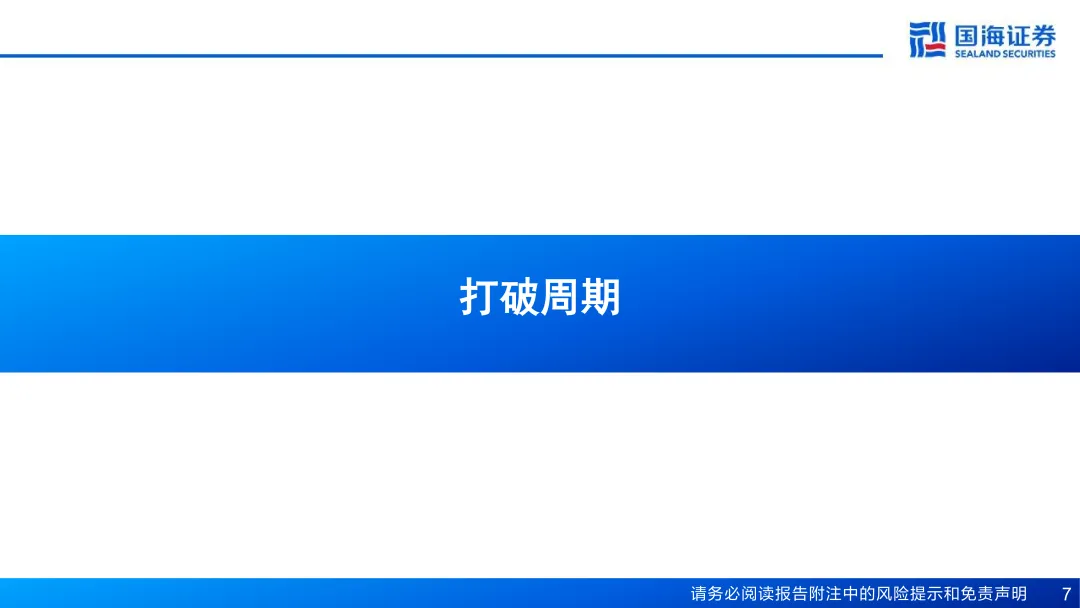 国海证券
SEALAND SECURITIES

打破周期

请务必阅读报告附注中的风险提示和免责声明 7